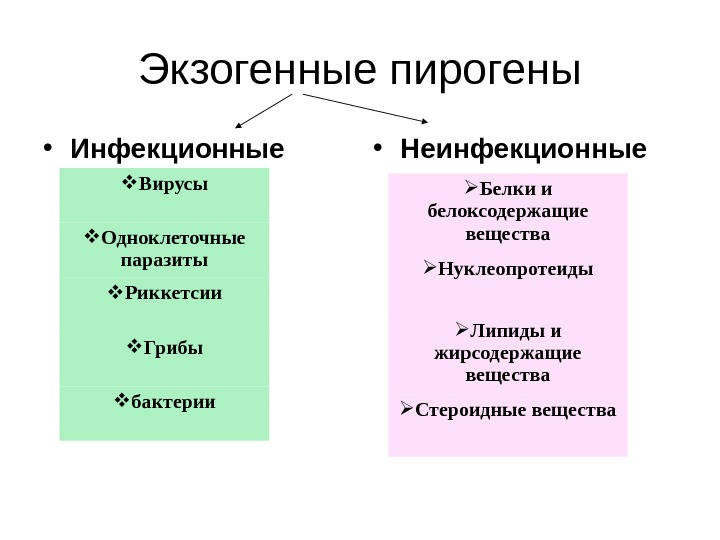 Экзогенные пирогены

• Инфекционные

❖Вирусы

❖Одноклеточные паразиты

❖Риккетсии

❖Грибы

❖бактерии

• Неинфекционные

➢Белки и белоксодержащие вещества

➢Нуклеопротеиды

➢Липиды и жирсодержащие вещества

➢Стероидные вещества